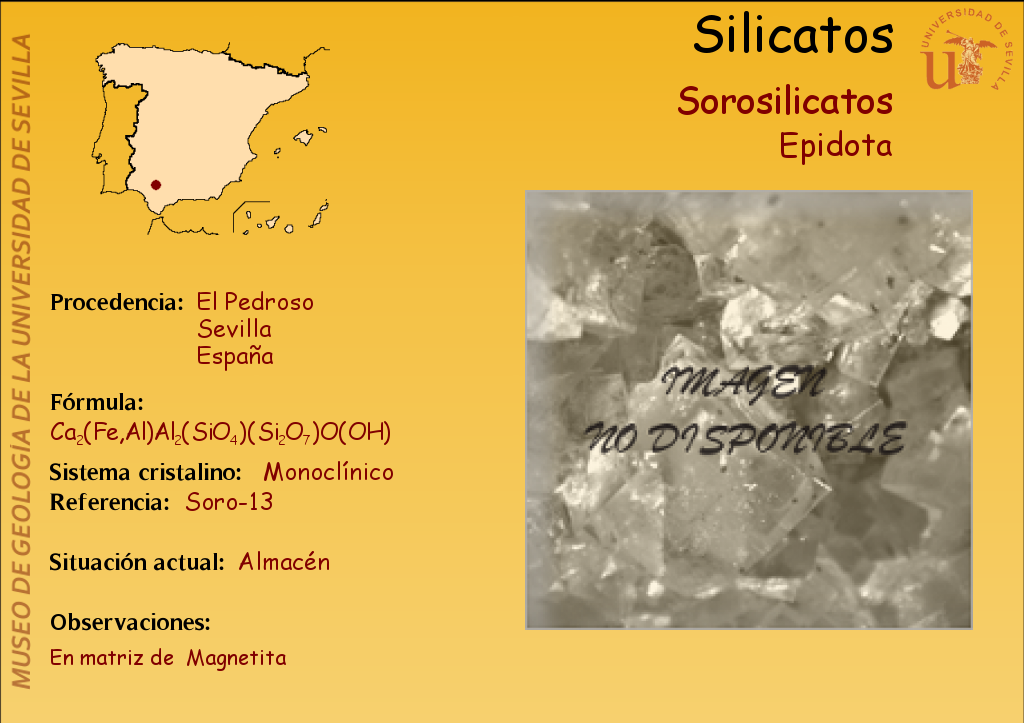 MUSEO DE GEOLOGÍA DE LA UNIVERSIDAD DE SEVILLA

Silicatos

UNIVERSIDAD DE SEVILLA

Sorosilicatos
Epidota

Procedencia: El Pedroso
Sevilla
España

Fórmula:
$Ca_2(Fe,Al)Al_2(SiO_4)(Si_2O_7)O(OH)$

Sistema cristalino: Monoclínico
Referencia: Soro-13

Situación actual: Almacén

Observaciones:
En matriz de Magnetita

IMAGEN
NO DISPONIBLE